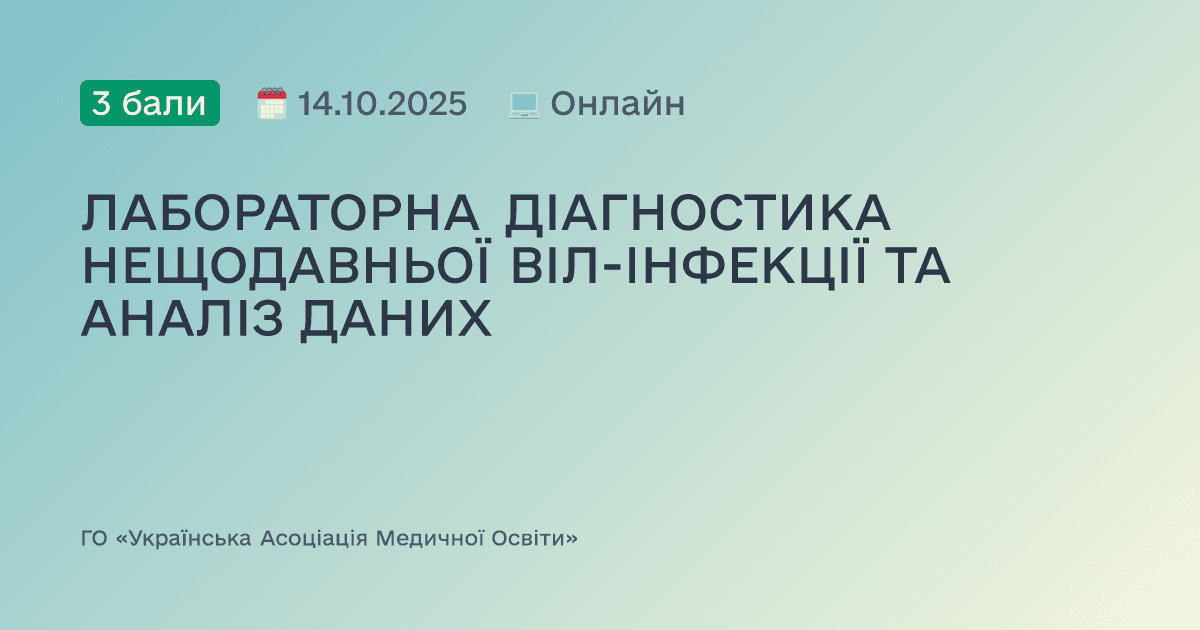 3 бали 14.10.2025 Онлайн

ЛАБОРАТОРНА ДІАГНОСТИКА НЕЩОДАВНЬОЇ ВІЛ-ІНФЕКЦІЇ ТА АНАЛІЗ ДАНИХ

ГО «Українська Асоціація Медичної Освіти»